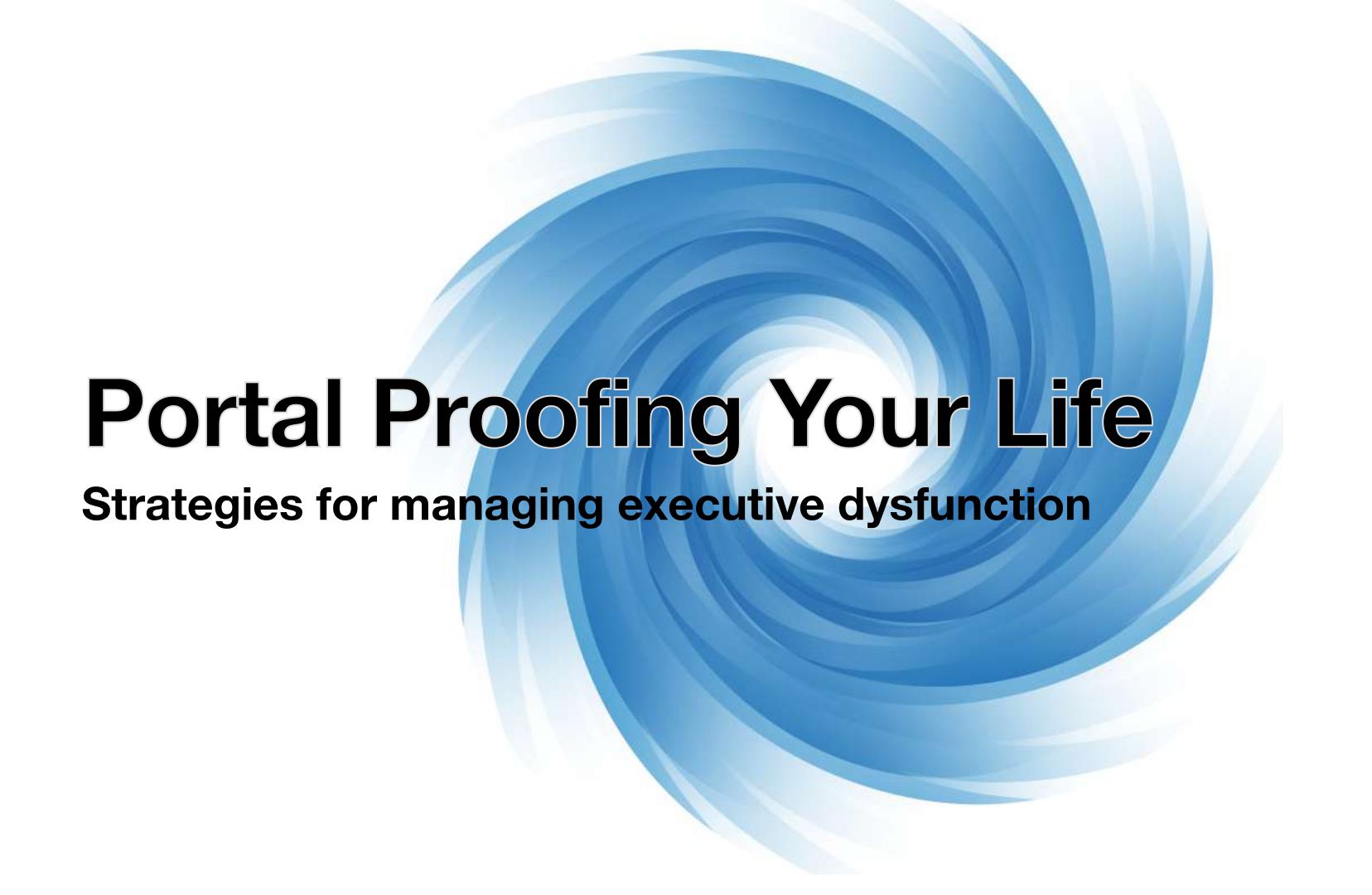 Portal Proofing Your Life

Strategies for managing executive dysfunction